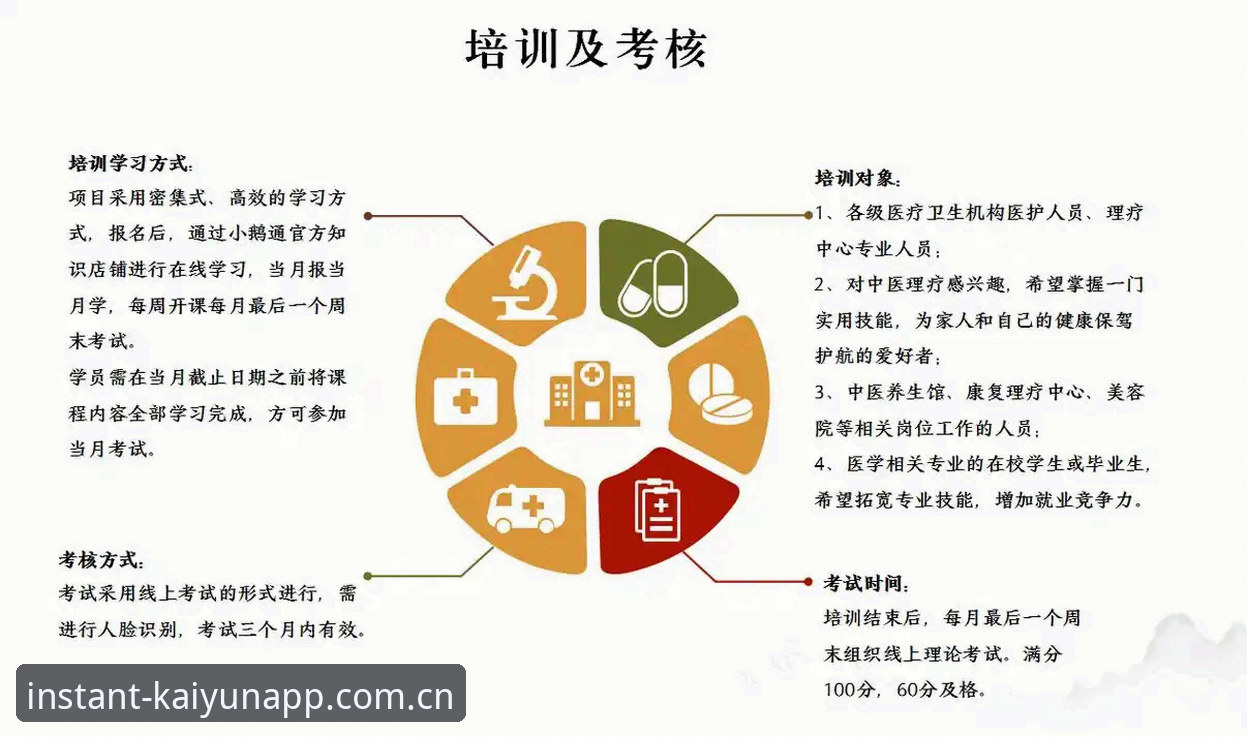 培训及考核

培训学习方式：
项目采用密集式、高效的学习方式，报名后，通过小鹅通官方知识店铺进行在线学习，当月报当月学，每周开课每月最后一个周末考试。
学员需在当月截止日期之前将课程内容全部学习完成，方可参加当月考试。

考核方式：
考试采用线上考试的形式进行，需进行人脸识别，考试三个月内有效。

培训对象：
1、各级医疗卫生机构医护人员、理疗中心专业人员；
2、对中医理疗感兴趣，希望掌握一门实用技能，为家人和自己的健康保驾护航的爱好者；
3、中医养生馆、康复理疗中心、美容院等相关岗位工作的人员；
4、医学相关专业的在校学生或毕业生，希望拓宽专业技能，增加就业竞争力。

考试时间：
培训结束后，每月最后一个周末组织线上理论考试。满分100分，60分及格。

instant-kaiyunapp.com.cn